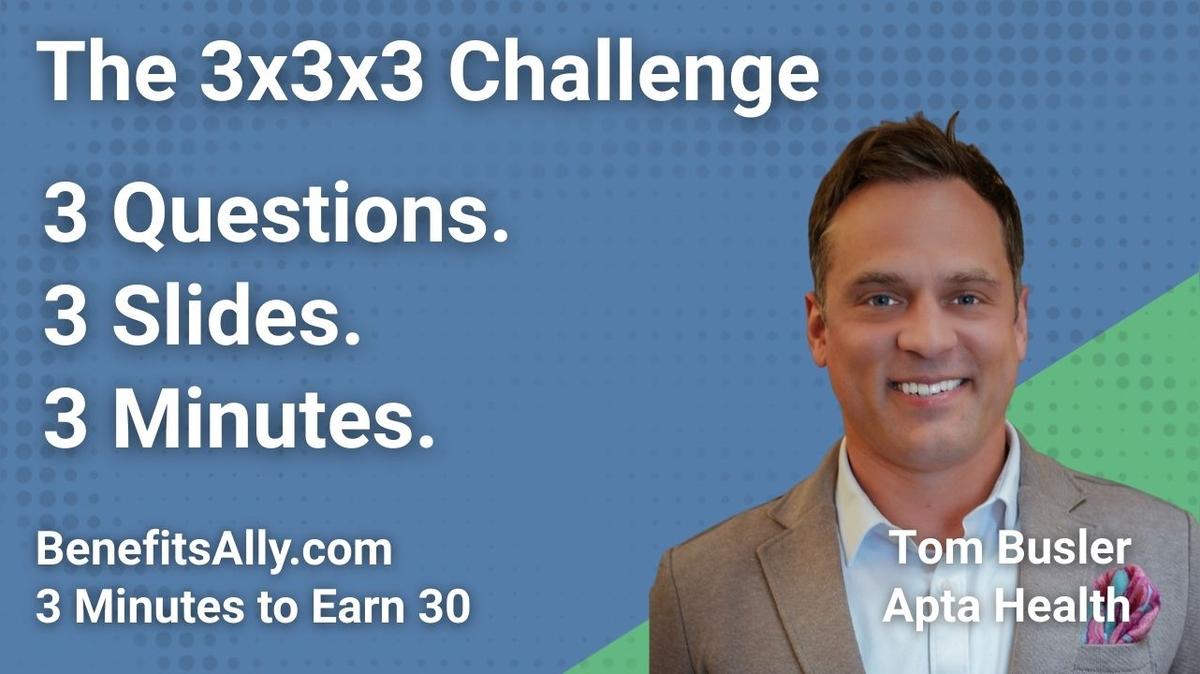 The 3x3x3 Challenge

3 Questions.
3 Slides.
3 Minutes.

BenefitsAlly.com
3 Minutes to Earn 30

Tom Busler
Apta Health